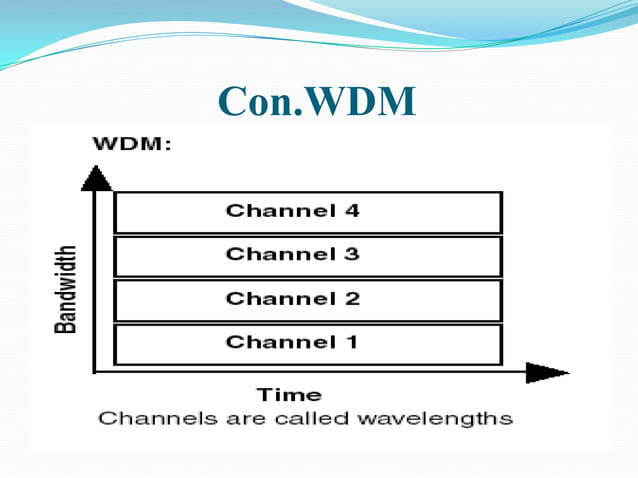 Con.WDM

WDM:

Bandwidth

Channel 4

Channel 3

Channel 2

Channel 1

Time

Channels are called wavelengths